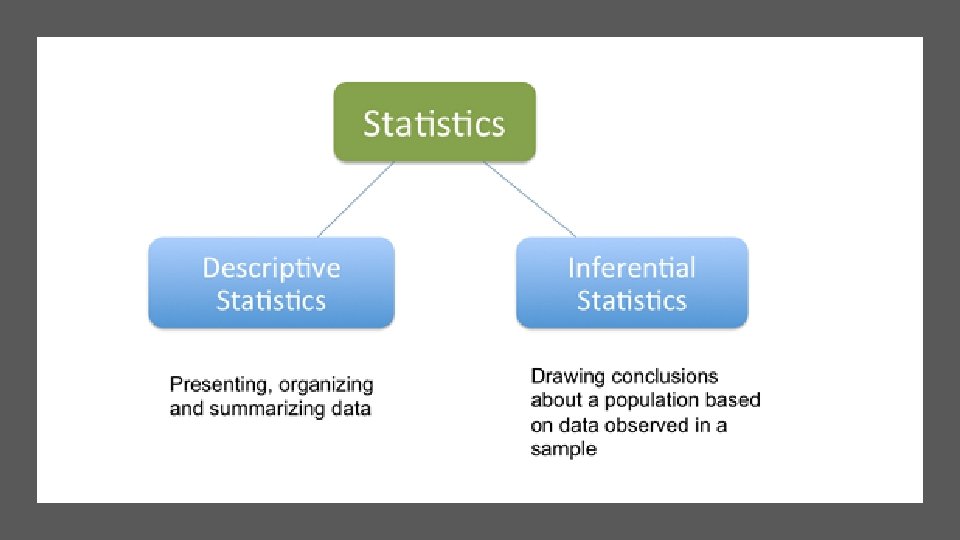 Statistics

Descriptive Statistics

Inferential Statistics

Presenting, organizing and summarizing data

Drawing conclusions about a population based on data observed in a sample